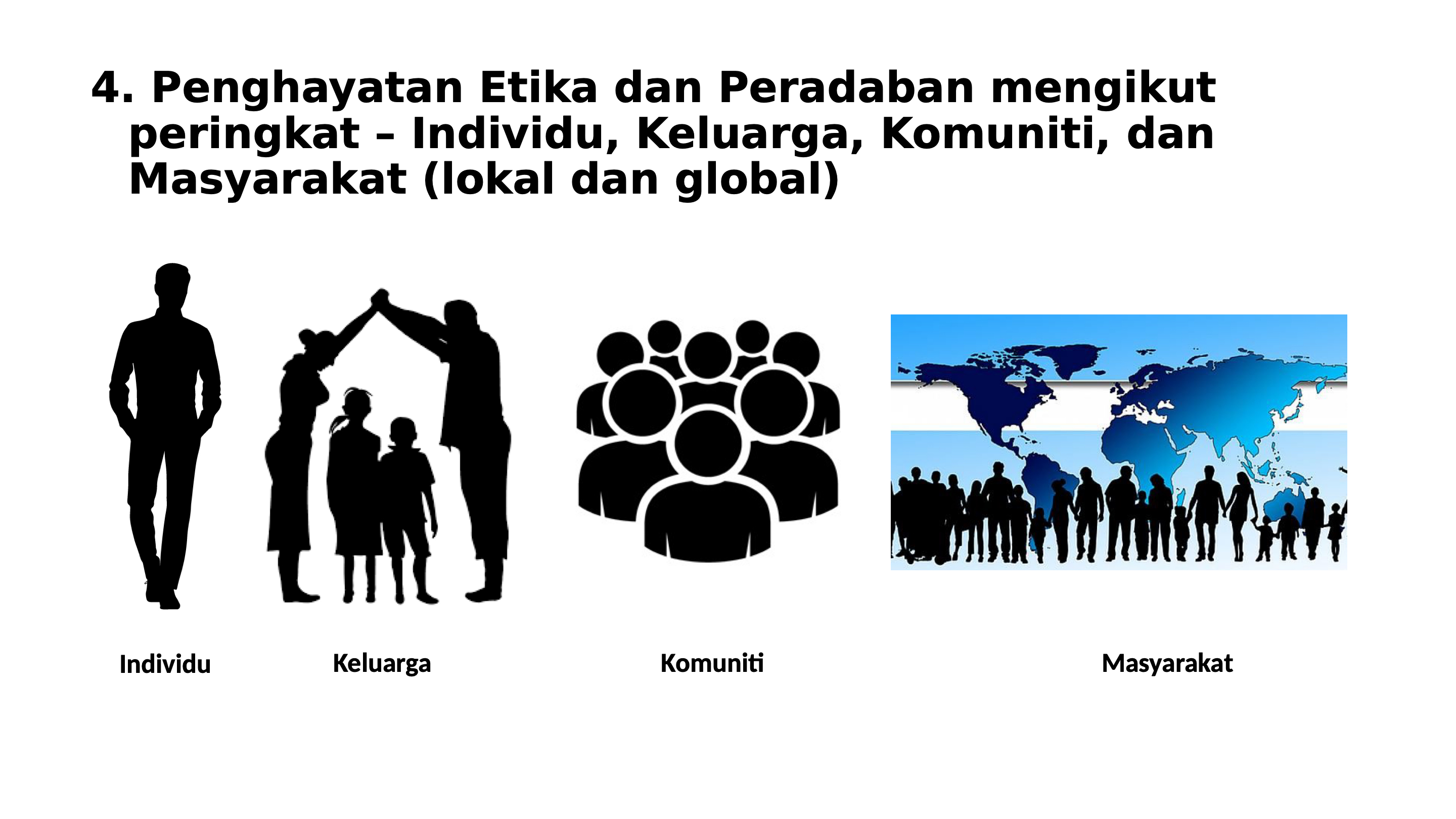 4. Penghayatan Etika dan Peradaban mengikut peringkat – Individu, Keluarga, Komuniti, dan Masyarakat (lokal dan global)

Individu

Keluarga

Komuniti

Masyarakat